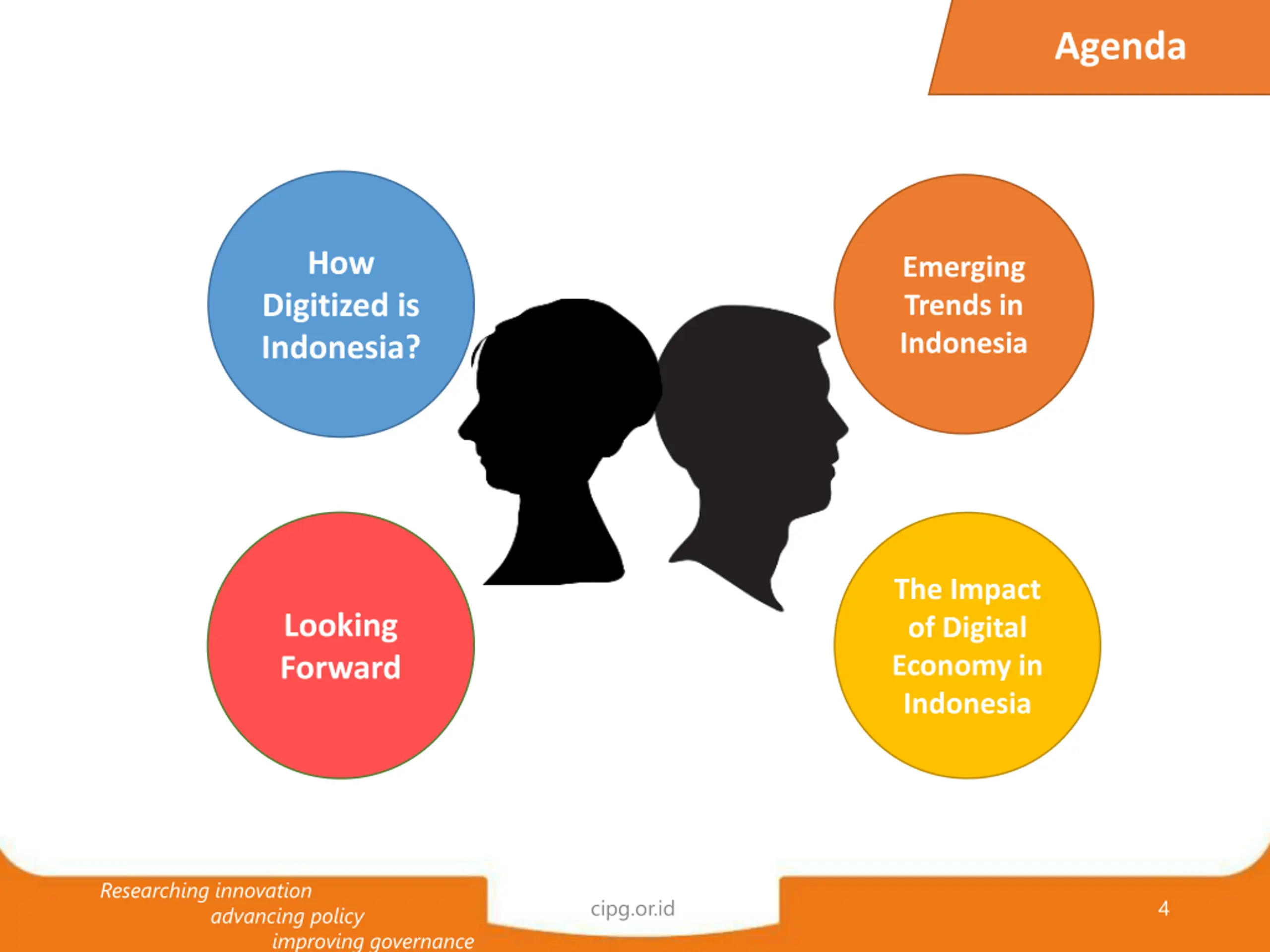 Agenda

How Digitized is Indonesia?

Emerging Trends in Indonesia

Looking Forward

The Impact of Digital Economy in Indonesia

Researching innovation
advancing policy
improving governance

cipg.or.id

4